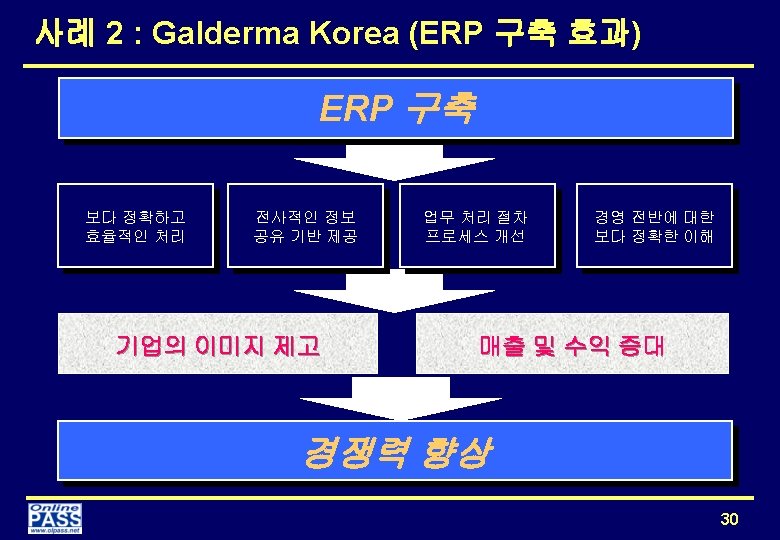 사례 2 : Galderma Korea (ERP 구축 효과)

ERP 구축

보다 정확하고 효율적인 처리

전사적인 정보 공유 기반 제공

업무 처리 절차 프로세스 개선

경영 전반에 대한 보다 정확한 이해

기업의 이미지 제고

매출 및 수익 증대

경쟁력 향상

Online PASS www.olpass.net

30